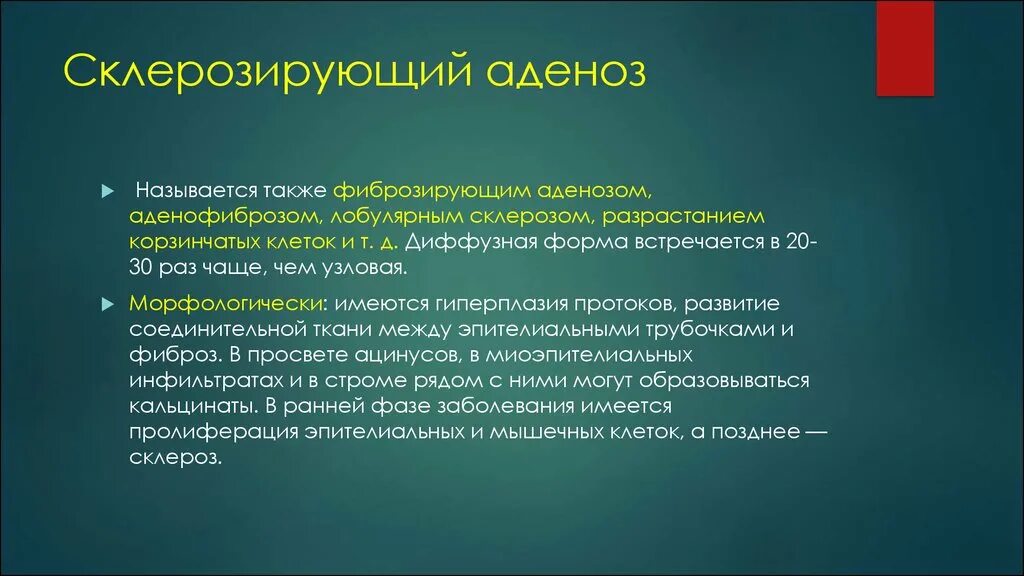 Склерозирующий аденоз

Называется также фиброзирующим аденозом, аденофиброзом, лобулярным склерозом, разрастанием корзинчатых клеток и т. д. Диффузная форма встречается в 20-30 раз чаще, чем узловая.

Морфологически: имеются гиперплазия протоков, развитие соединительной ткани между эпителиальными трубочками и фиброз. В просвете ацинусов, в миоэпителиальных инфильтратах и в строме рядом с ними могут образовываться кальцинаты. В ранней фазе заболевания имеется пролиферация эпителиальных и мышечных клеток, а позднее — склероз.